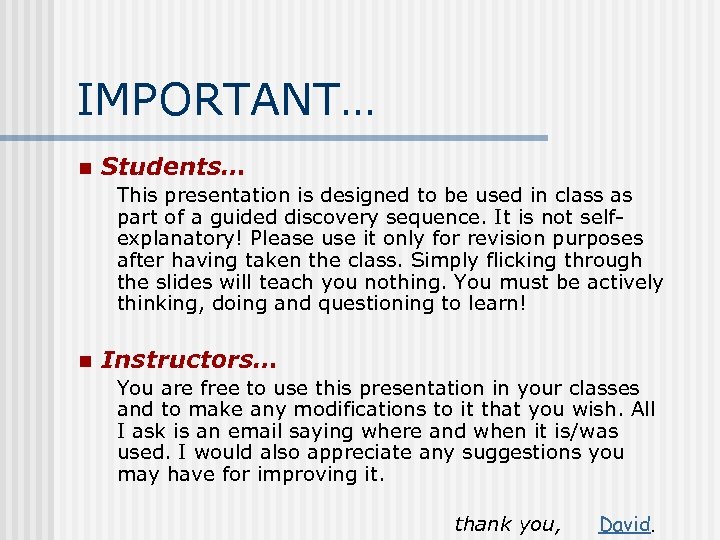 IMPORTANT…

Students…

This presentation is designed to be used in class as part of a guided discovery sequence. It is not self-explanatory! Please use it only for revision purposes after having taken the class. Simply flicking through the slides will teach you nothing. You must be actively thinking, doing and questioning to learn!

Instructors…

You are free to use this presentation in your classes and to make any modifications to it that you wish. All I ask is an email saying where and when it is/was used. I would also appreciate any suggestions you may have for improving it.

thank you, David.